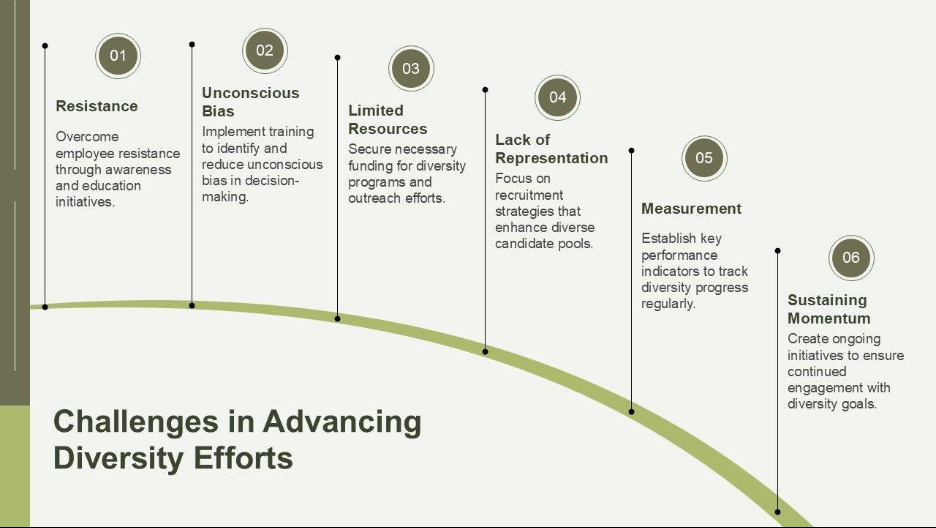 01

Resistance

Overcome employee resistance through awareness and education initiatives.

02

Unconscious Bias

Implement training to identify and reduce unconscious bias in decision-making.

03

Limited Resources

Secure necessary funding for diversity programs and outreach efforts.

04

Lack of Representation

Focus on recruitment strategies that enhance diverse candidate pools.

05

Measurement

Establish key performance indicators to track diversity progress regularly.

06

Sustaining Momentum

Create ongoing initiatives to ensure continued engagement with diversity goals.

Challenges in Advancing Diversity Efforts